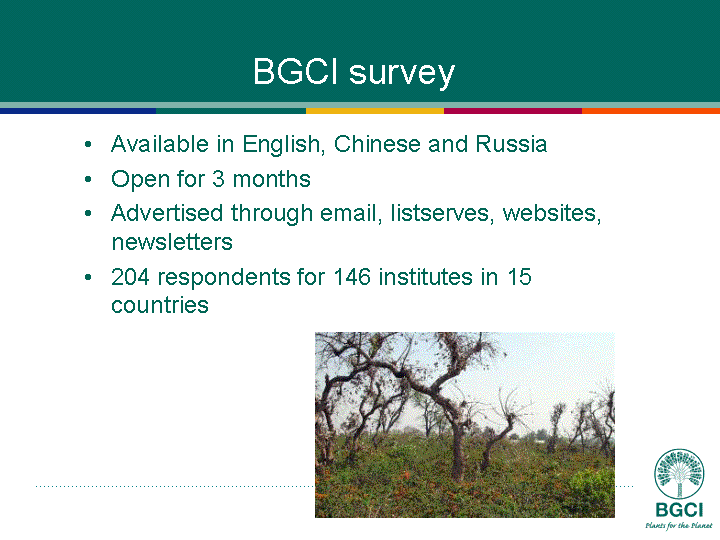 BGCI survey

• Available in English, Chinese and Russia
• Open for 3 months
• Advertised through email, listserves, websites, newsletters
• 204 respondents for 146 institutes in 15 countries

BGCI
Plants for the Planet